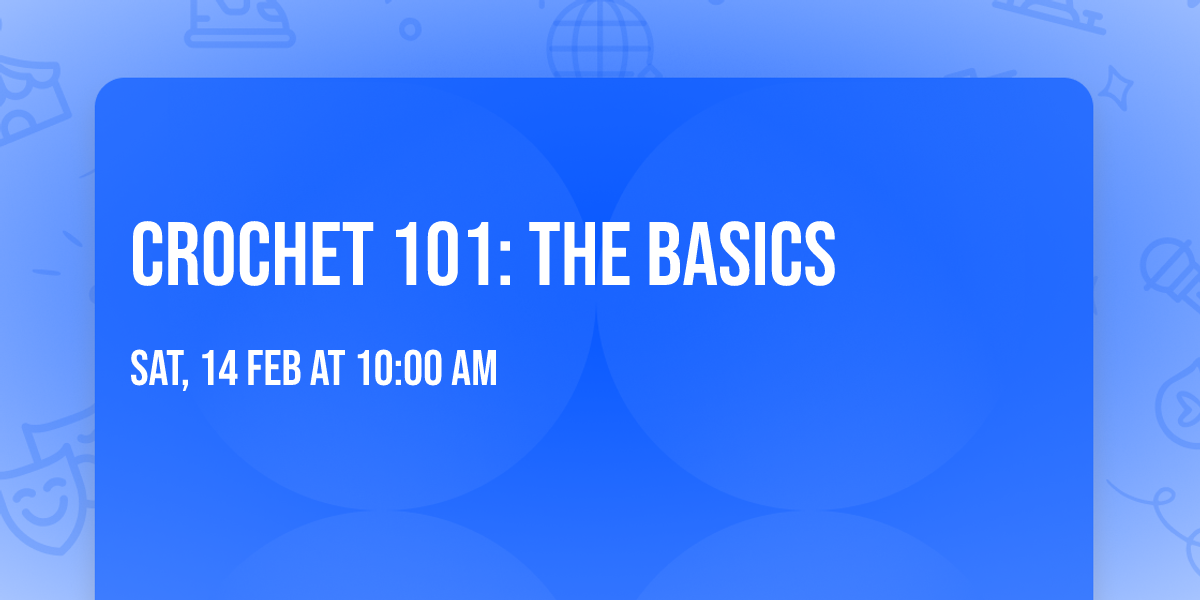 CROCHET 101: THE BASICS

SAT, 14 FEB AT 10:00 AM